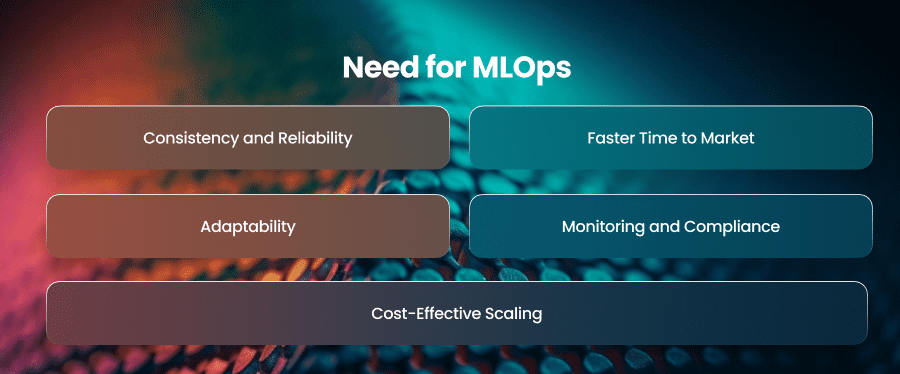 Need for MLOps

Consistency and Reliability

Faster Time to Market

Adaptability

Monitoring and Compliance

Cost-Effective Scaling